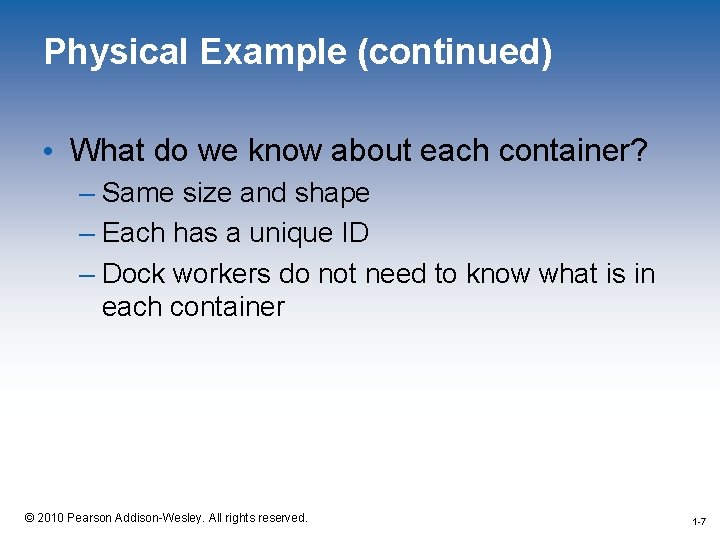 Physical Example (continued)

• What do we know about each container?
– Same size and shape
– Each has a unique ID
– Dock workers do not need to know what is in each container

© 2010 Pearson Addison-Wesley. All rights reserved.

1-7